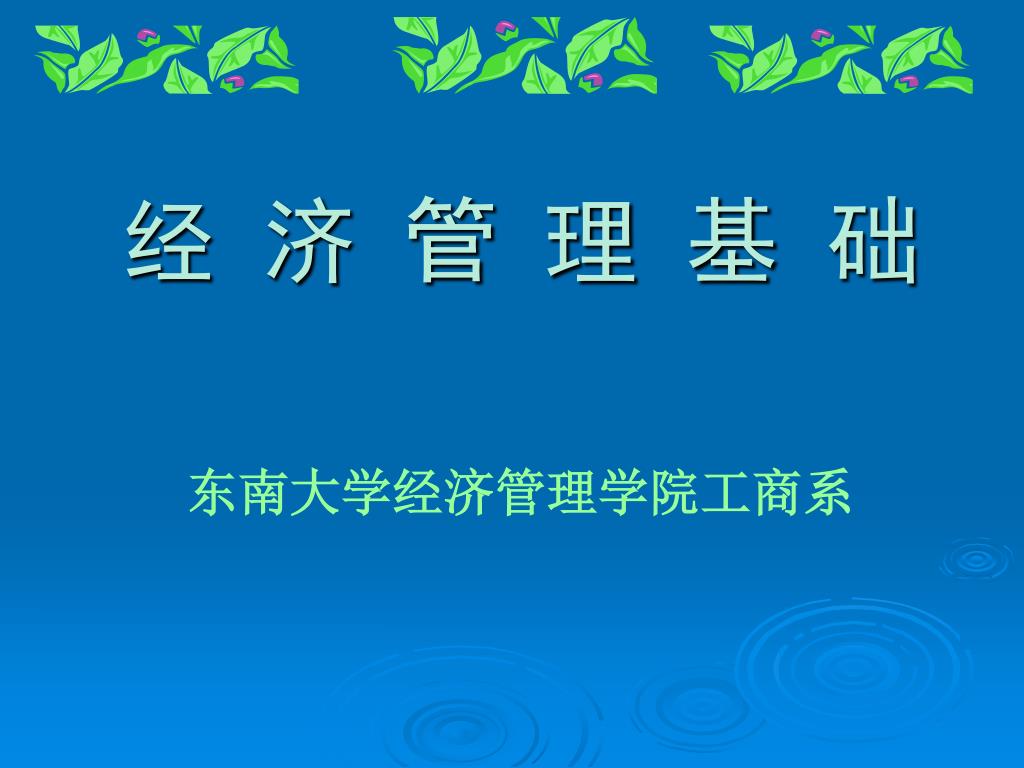 经 济 管 理 基 础

东南大学经济管理学院工商系